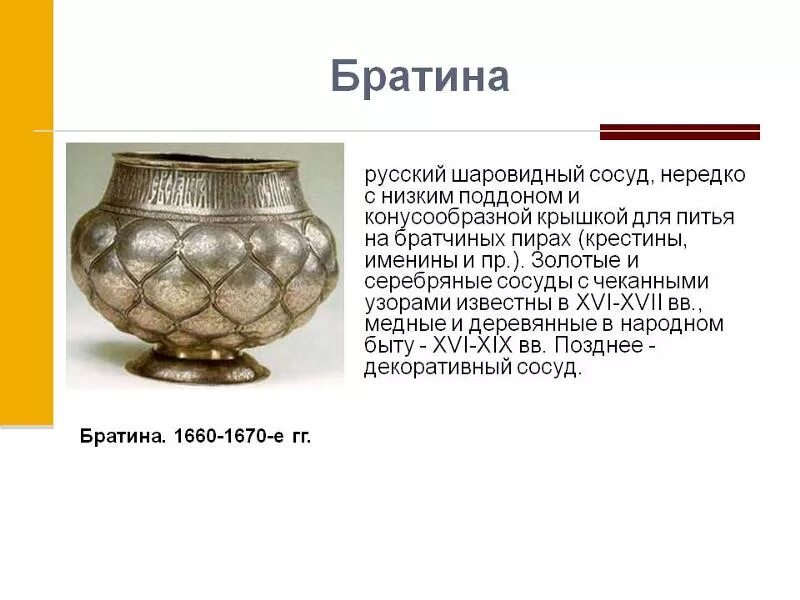 Братина

русский шаровидный сосуд, нередко с низким поддоном и конусообразной крышкой для питья на братчиных пирах (крестины, именины и пр.). Золотые и серебряные сосуды с чеканными узорами известны в XVI-XVII вв., медные и деревянные в народном быту - XVI-XIX вв. Позднее - декоративный сосуд.

Братина. 1660-1670-е гг.